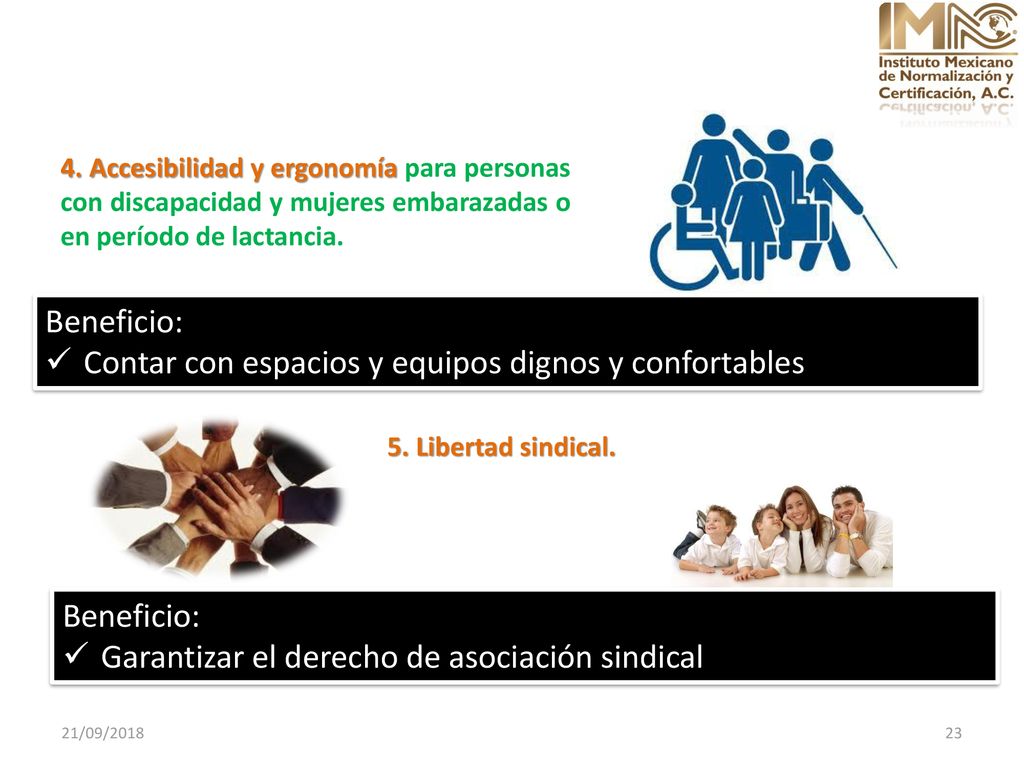 IMNC
Instituto Mexicano de Normalización y Certificación, A.C.

4. Accesibilidad y ergonomía para personas con discapacidad y mujeres embarazadas o en período de lactancia.

Beneficio:
✓ Contar con espacios y equipos dignos y confortables

5. Libertad sindical.

Beneficio:
✓ Garantizar el derecho de asociación sindical

21/09/2018

23